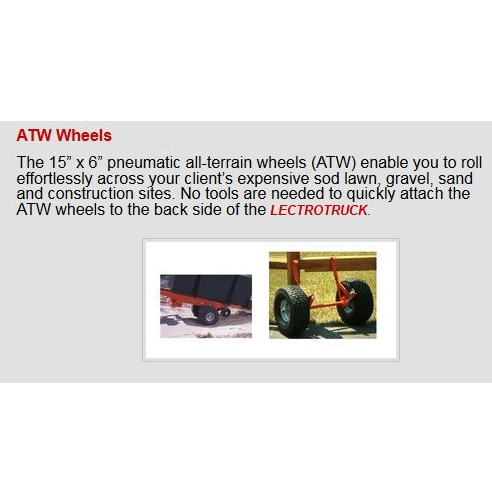 ATW Wheels

The 15” x 6” pneumatic all-terrain wheels (ATW) enable you to roll effortlessly across your client’s expensive sod lawn, gravel, sand and construction sites. No tools are needed to quickly attach the ATW wheels to the back side of the LECTROTRUCK.